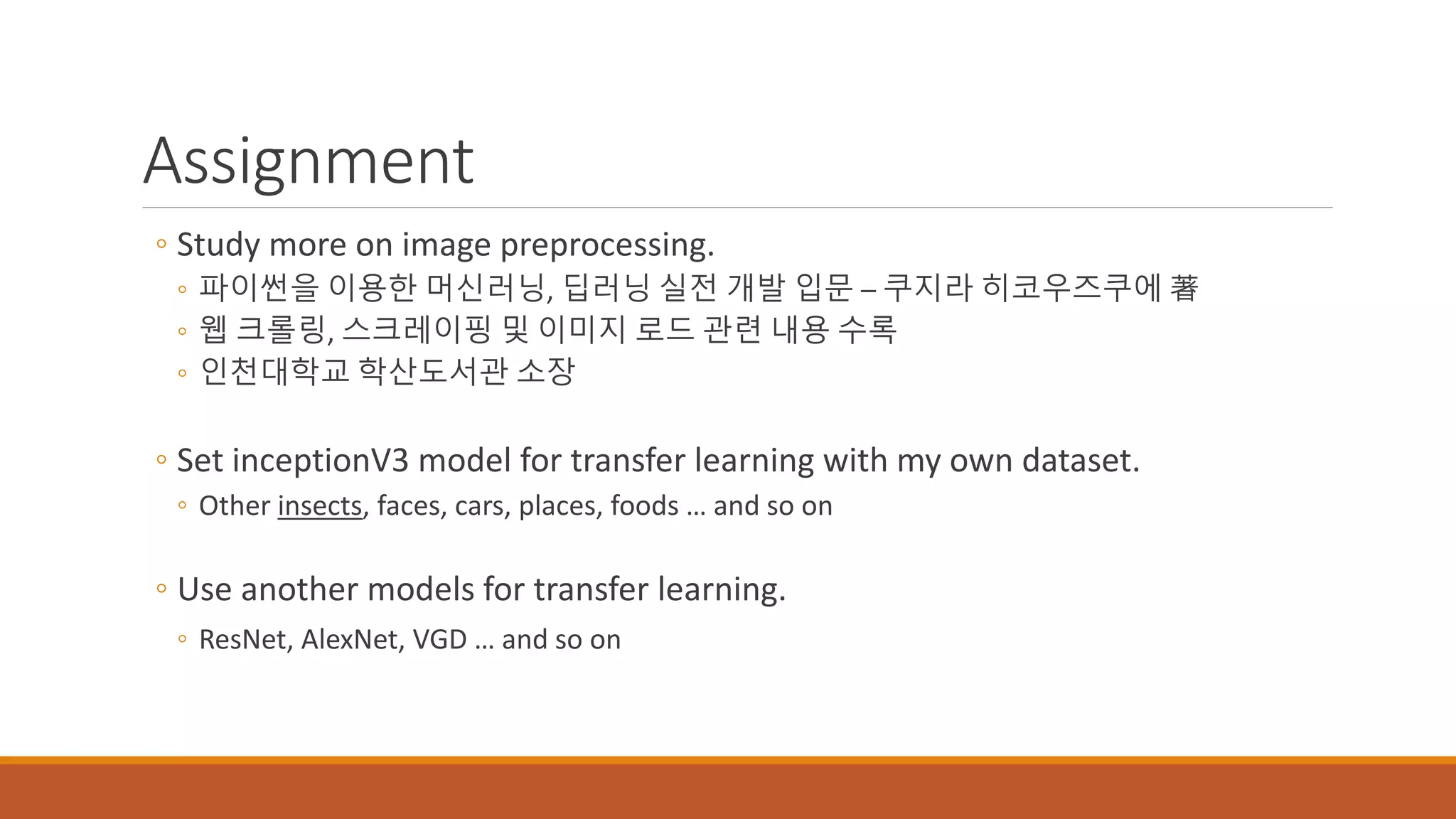 Assignment

◦ Study more on image preprocessing.
◦ 파이썬을 이용한 머신러닝, 딥러닝 실전 개발 입문 – 쿠지라 히코우즈쿠에 著
◦ 웹 크롤링, 스크레이핑 및 이미지 로드 관련 내용 수록
◦ 인천대학교 학산도서관 소장

◦ Set inceptionV3 model for transfer learning with my own dataset.
◦ Other insects, faces, cars, places, foods … and so on

◦ Use another models for transfer learning.
◦ ResNet, AlexNet, VGD … and so on